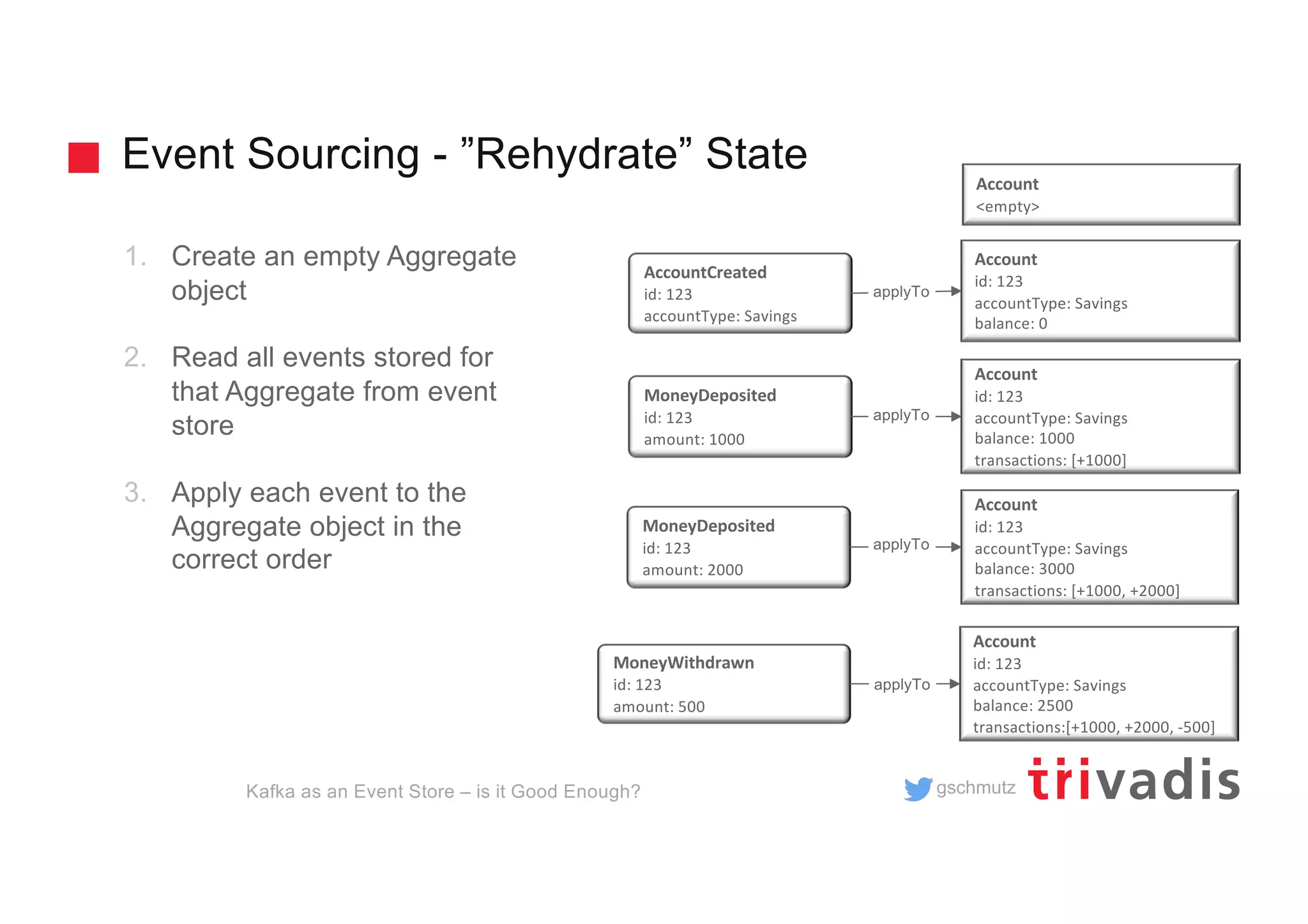 Event Sourcing - ”Rehydrate” State

1. Create an empty Aggregate object

2. Read all events stored for that Aggregate from event store

3. Apply each event to the Aggregate object in the correct order

Account
<empty>

AccountCreated
id: 123
accountType: Savings

applyTo

Account
id: 123
accountType: Savings
balance: 0

MoneyDeposited
id: 123
amount: 1000

applyTo

Account
id: 123
accountType: Savings
balance: 1000
transactions: [+1000]

MoneyDeposited
id: 123
amount: 2000

applyTo

Account
id: 123
accountType: Savings
balance: 3000
transactions: [+1000, +2000]

MoneyWithdrawn
id: 123
amount: 500

applyTo

Account
id: 123
accountType: Savings
balance: 2500
transactions:[+1000, +2000, -500]

Kafka as an Event Store – is it Good Enough?

gschmutz

trivadis